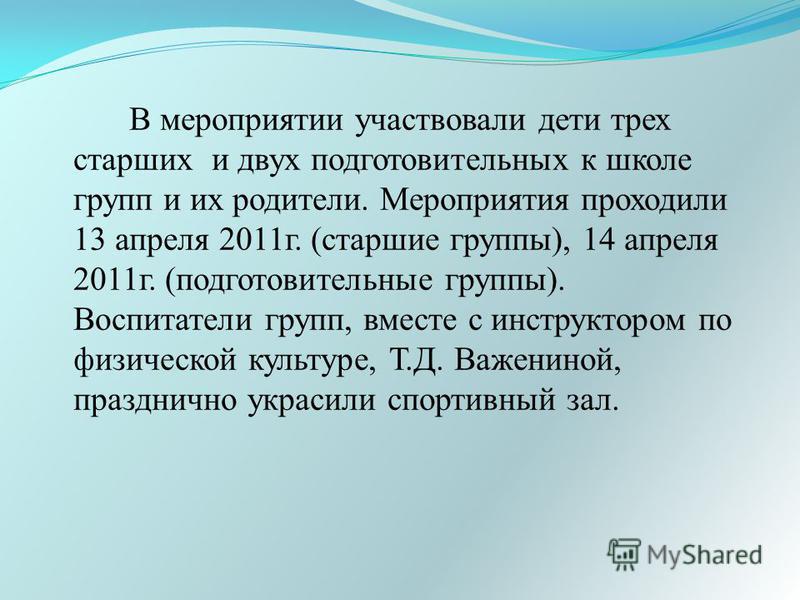 В мероприятии участвовали дети трех старших и двух подготовительных к школе групп и их родители. Мероприятия проходили 13 апреля 2011г. (старшие группы), 14 апреля 2011г. (подготовительные группы). Воспитатели групп, вместе с инструктором по физической культуре, Т.Д. Важениной, празднично украсили спортивный зал.

MyShared